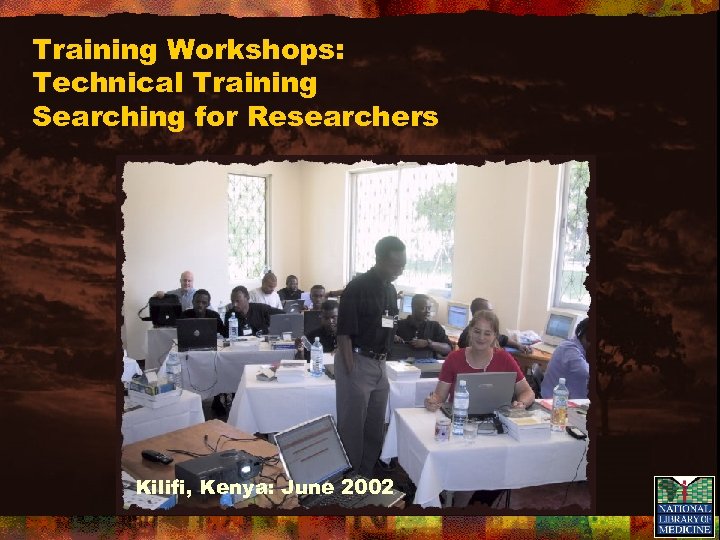 Training Workshops:
Technical Training
Searching for Researchers

Kilifi, Kenya: June 2002

NATIONAL LIBRARY OF MEDICINE